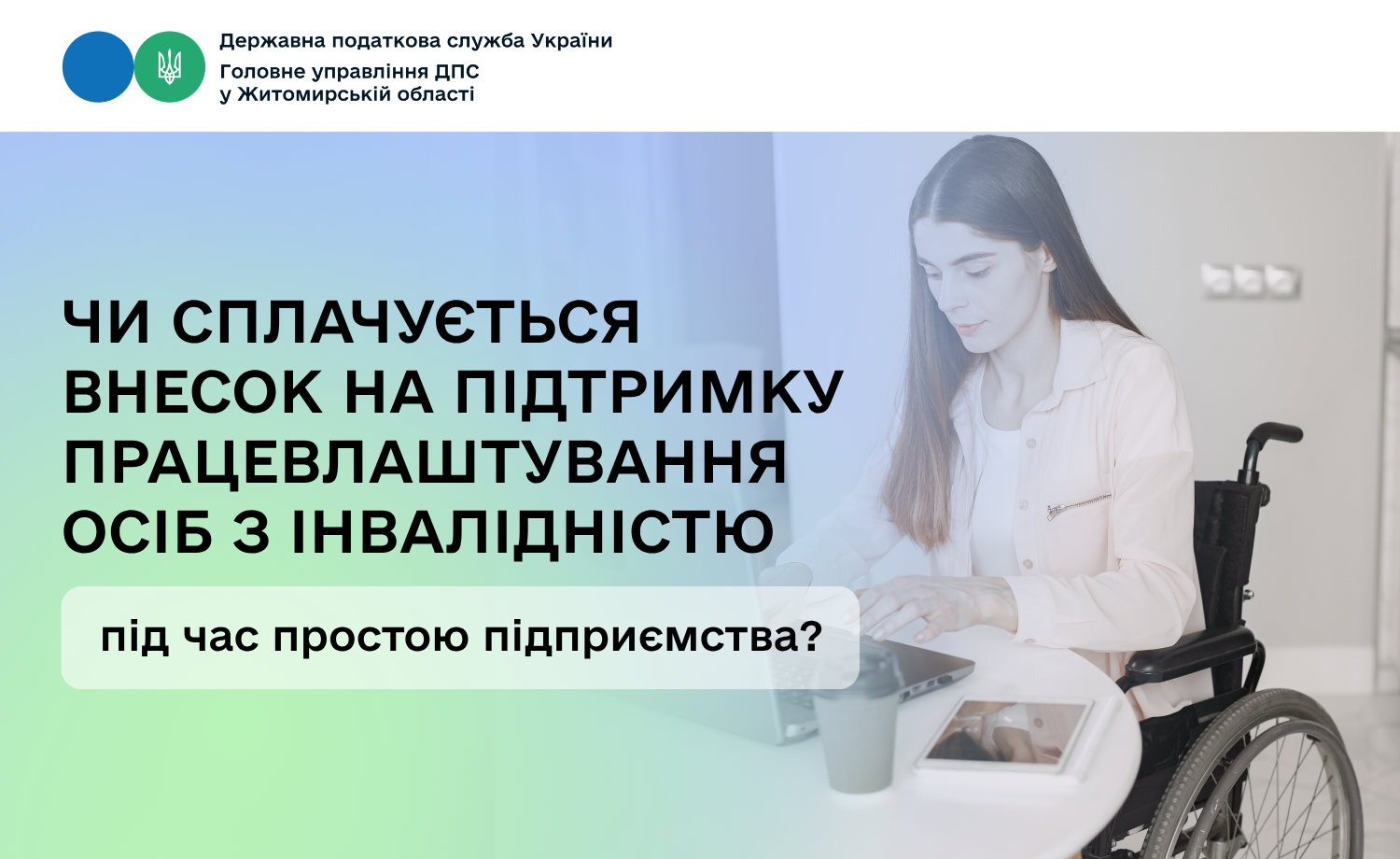 Державна податкова служба України
Головне управління ДПС
у Житомирській області

ЧИ СПЛАЧУЄТЬСЯ ВНЕСОК НА ПІДТРИМКУ ПРАЦЕВЛАШТУВАННЯ ОСІБ З ІНВАЛІДНІСТЮ

під час простою підприємства?